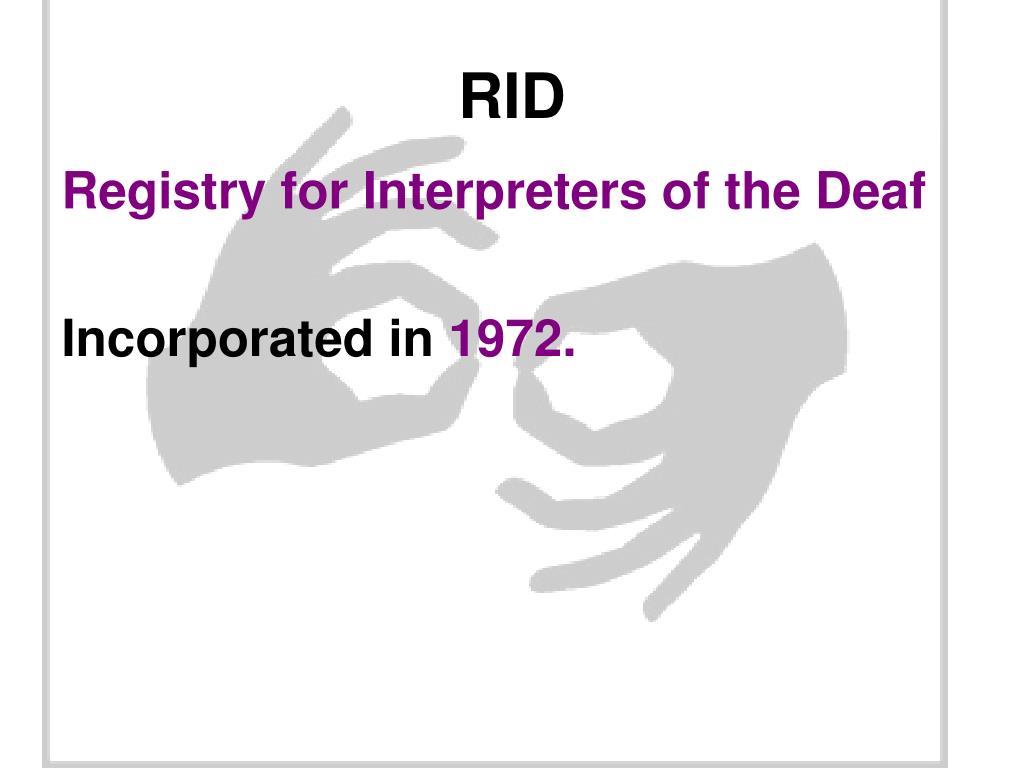 RID

Registry for Interpreters of the Deaf

Incorporated in 1972.